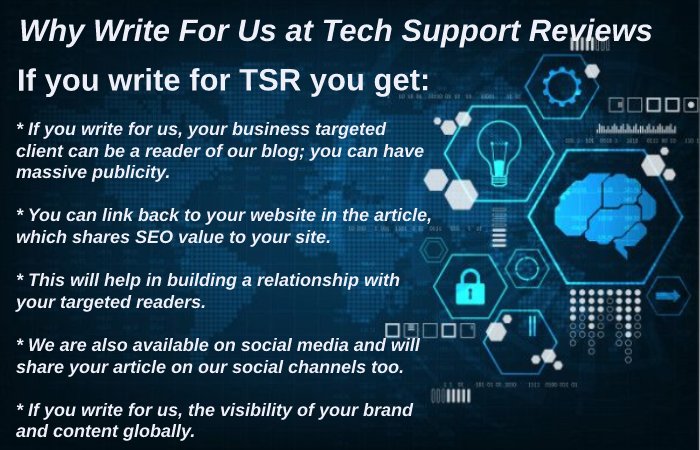 Why Write For Us at Tech Support Reviews

If you write for TSR you get:

* If you write for us, your business targeted client can be a reader of our blog; you can have massive publicity.

* You can link back to your website in the article, which shares SEO value to your site.

* This will help in building a relationship with your targeted readers.

* We are also available on social media and will share your article on our social channels too.

* If you write for us, the visibility of your brand and content globally.